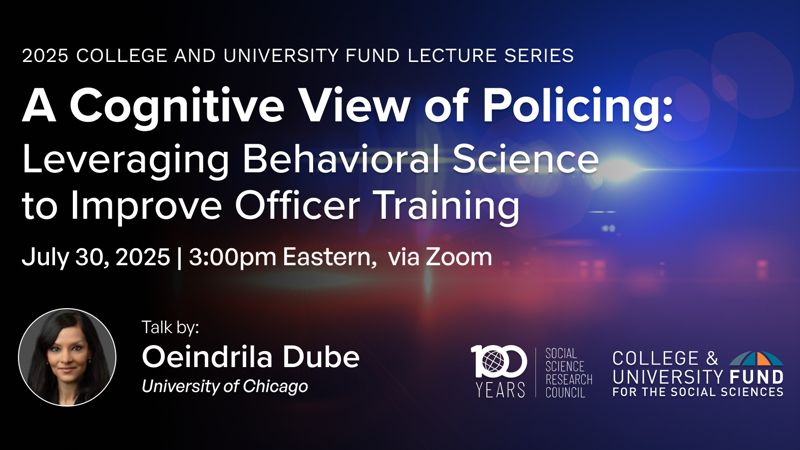 2025 COLLEGE AND UNIVERSITY FUND LECTURE SERIES

A Cognitive View of Policing: Leveraging Behavioral Science to Improve Officer Training

July 30, 2025 | 3:00pm Eastern, via Zoom

Talk by:
Oeindrila Dube
University of Chicago

100 YEARS SOCIAL SCIENCE RESEARCH COUNCIL

COLLEGE & UNIVERSITY FUND FOR THE SOCIAL SCIENCES